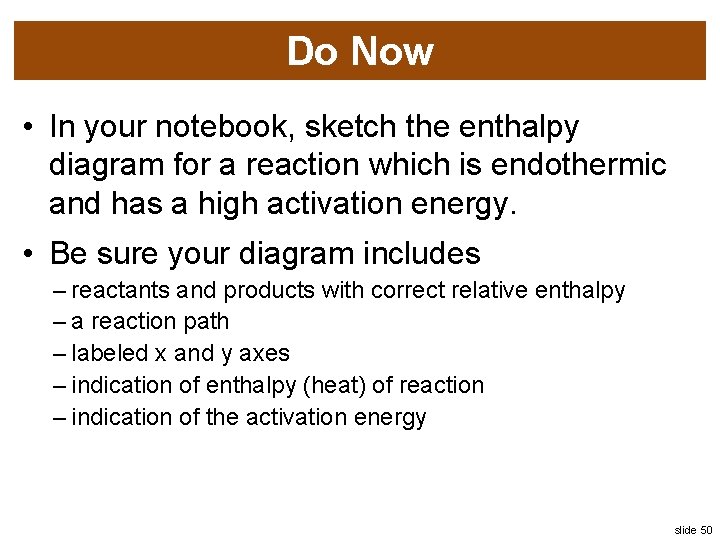 Do Now

• In your notebook, sketch the enthalpy diagram for a reaction which is endothermic and has a high activation energy.

• Be sure your diagram includes
– reactants and products with correct relative enthalpy
– a reaction path
– labeled x and y axes
– indication of enthalpy (heat) of reaction
– indication of the activation energy

slide 50